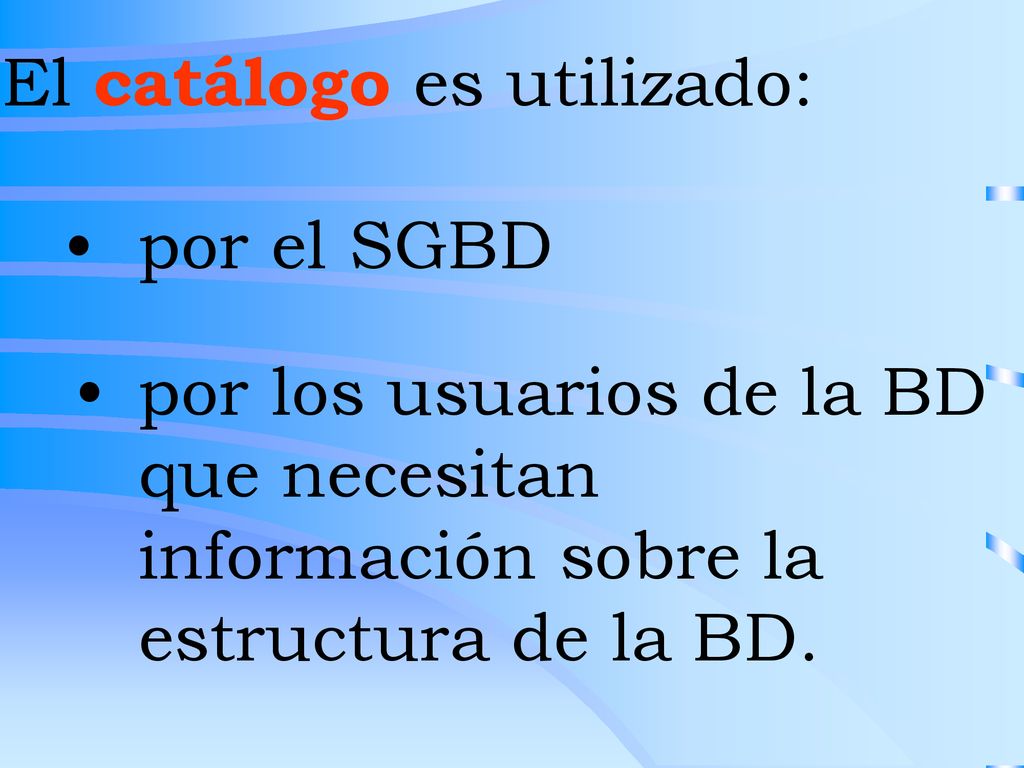 El catálogo es utilizado:

• por el SGBD

• por los usuarios de la BD que necesitan información sobre la estructura de la BD.